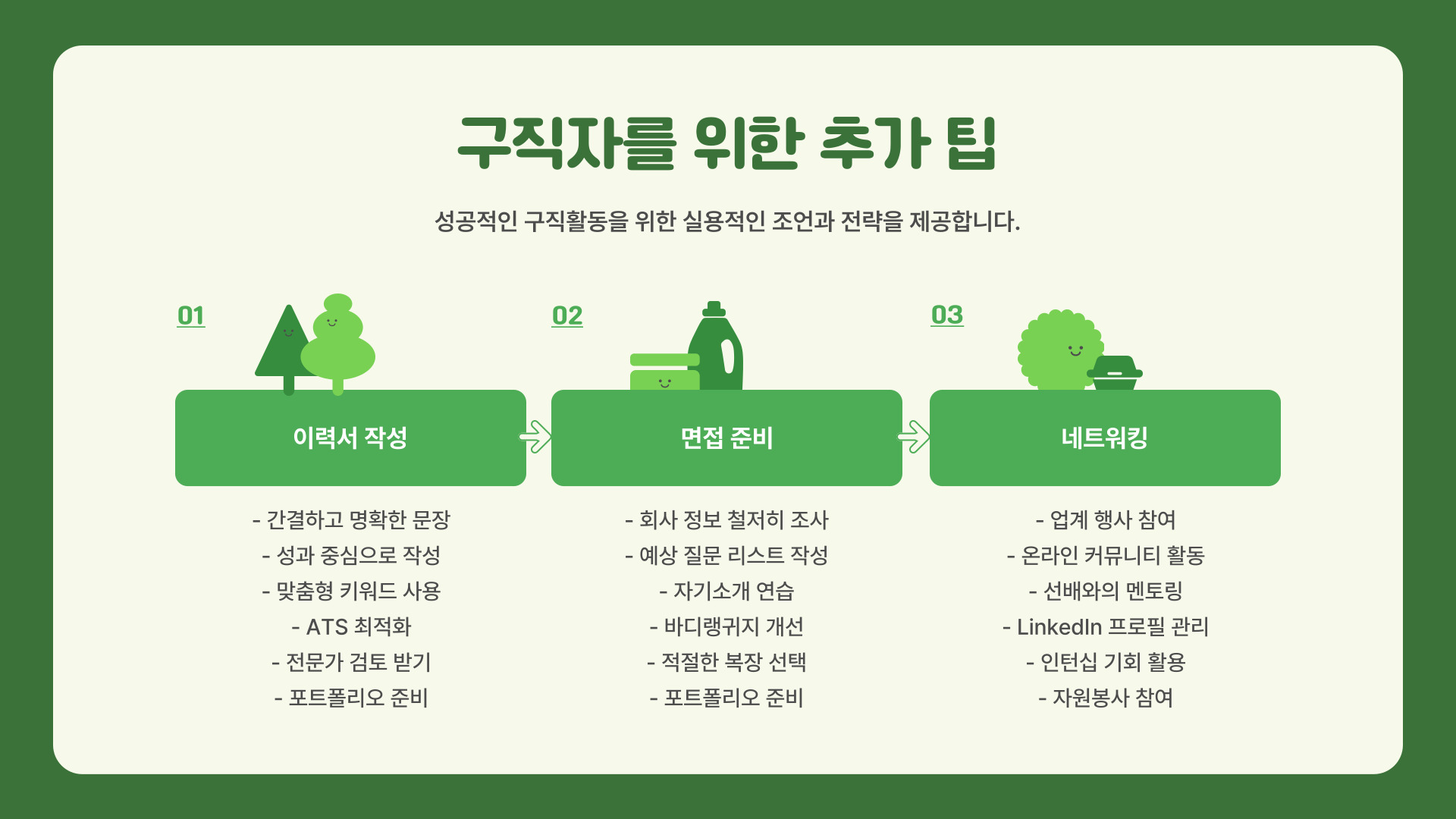 구직자를 위한 추가 팁

성공적인 구직활동을 위한 실용적인 조언과 전략을 제공합니다.

01

이력서 작성

- 간결하고 명확한 문장
- 성과 중심으로 작성
- 맞춤형 키워드 사용
- ATS 최적화
- 전문가 검토 받기
- 포트폴리오 준비

02

면접 준비

- 회사 정보 철저히 조사
- 예상 질문 리스트 작성
- 자기소개 연습
- 바디랭귀지 개선
- 적절한 복장 선택
- 포트폴리오 준비

03

네트워킹

- 업계 행사 참여
- 온라인 커뮤니티 활동
- 선배와의 멘토링
- LinkedIn 프로필 관리
- 인턴십 기회 활용
- 자원봉사 참여